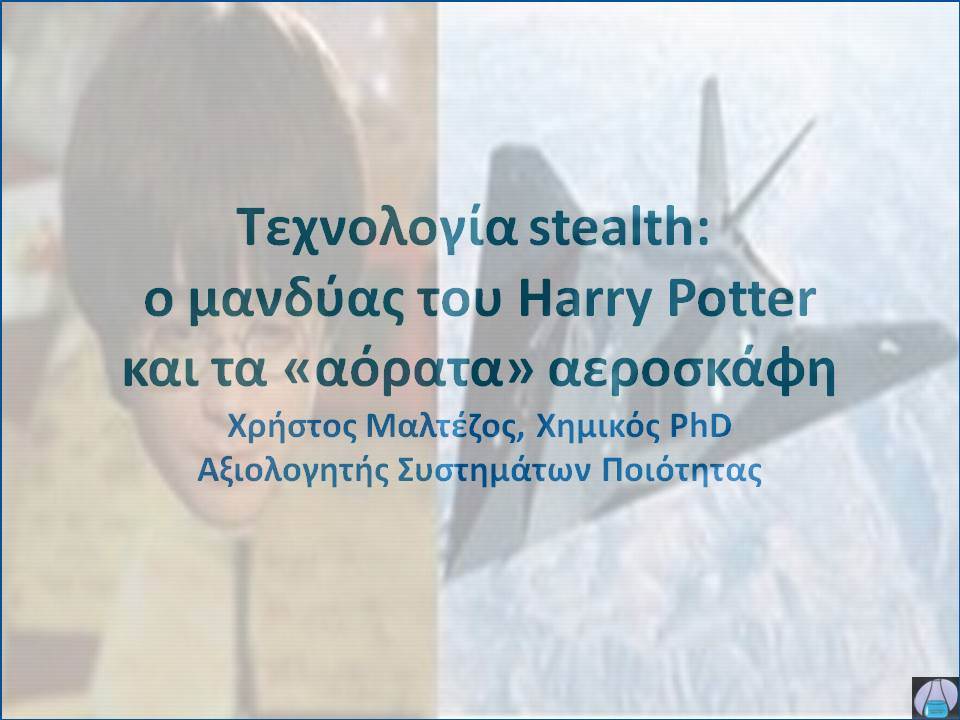 Τεχνολογία stealth:
ο μανδύας του Harry Potter
και τα «αόρατα» αεροσκάφη

Χρήστος Μαλτέζος, Χημικός PhD
Αξιολογητής Συστημάτων Ποιότητας